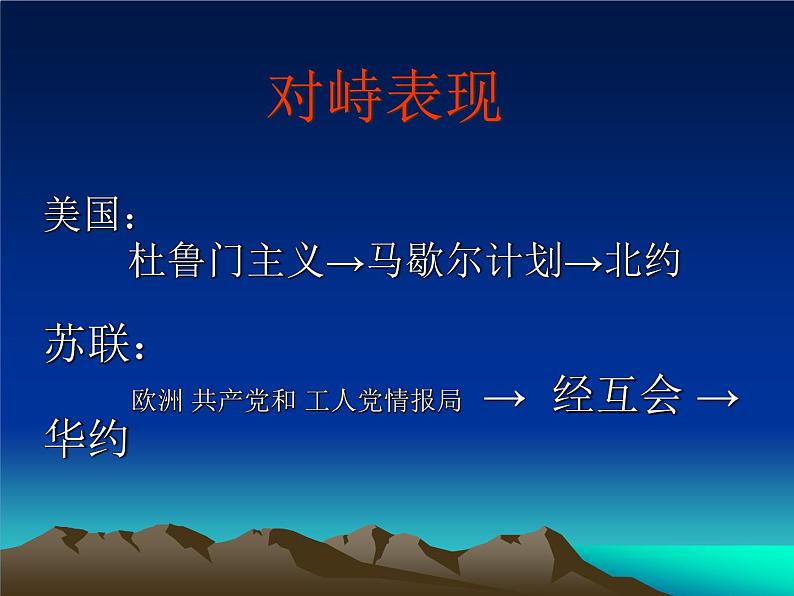 对峙表现

美国：
杜鲁门主义→马歇尔计划→北约

苏联：
欧洲 共产党和 工人党情报局 → 经互会 → 华约